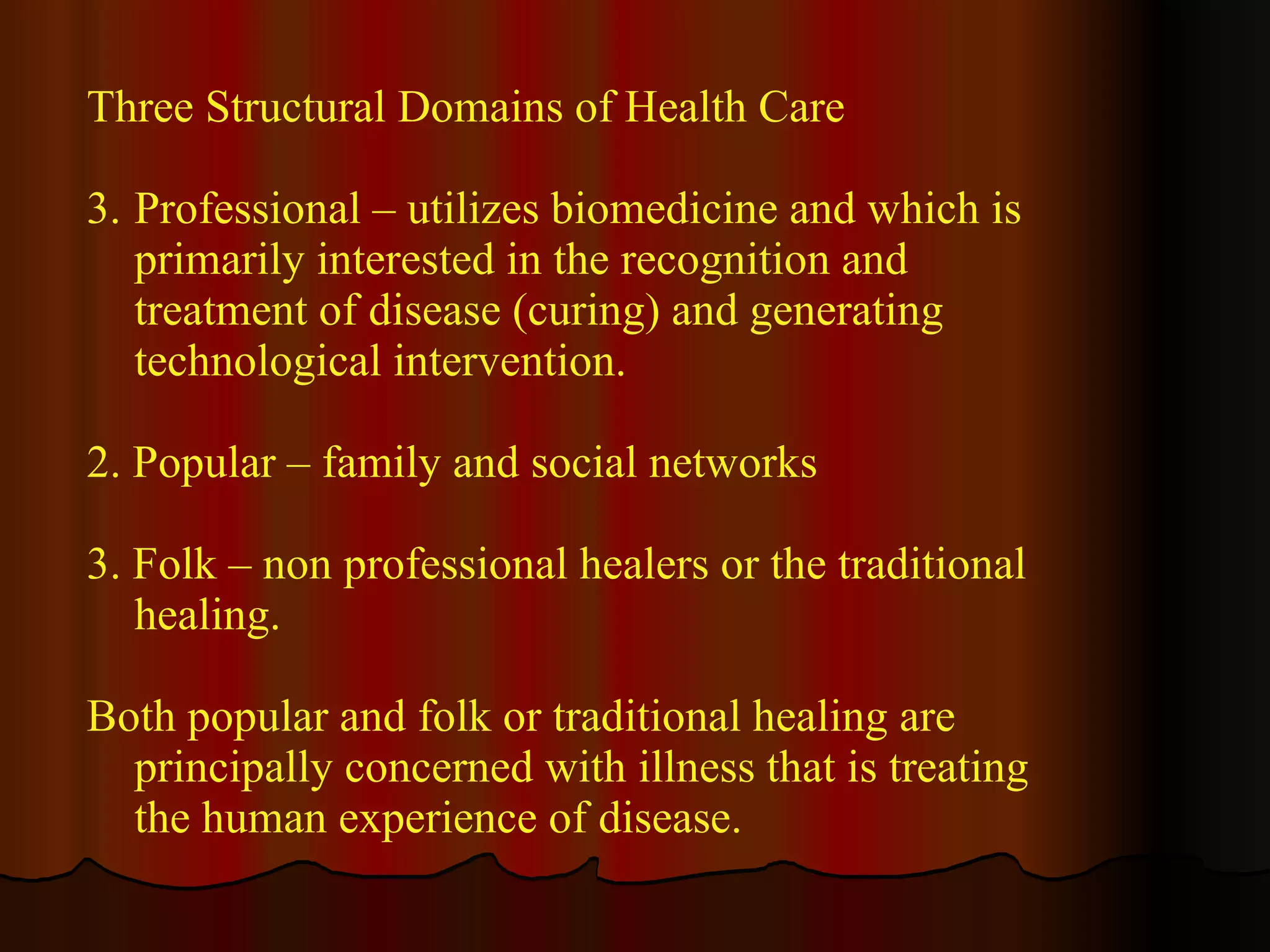 Three Structural Domains of Health Care

3. Professional – utilizes biomedicine and which is primarily interested in the recognition and treatment of disease (curing) and generating technological intervention.

2. Popular – family and social networks

3. Folk – non professional healers or the traditional healing.

Both popular and folk or traditional healing are principally concerned with illness that is treating the human experience of disease.